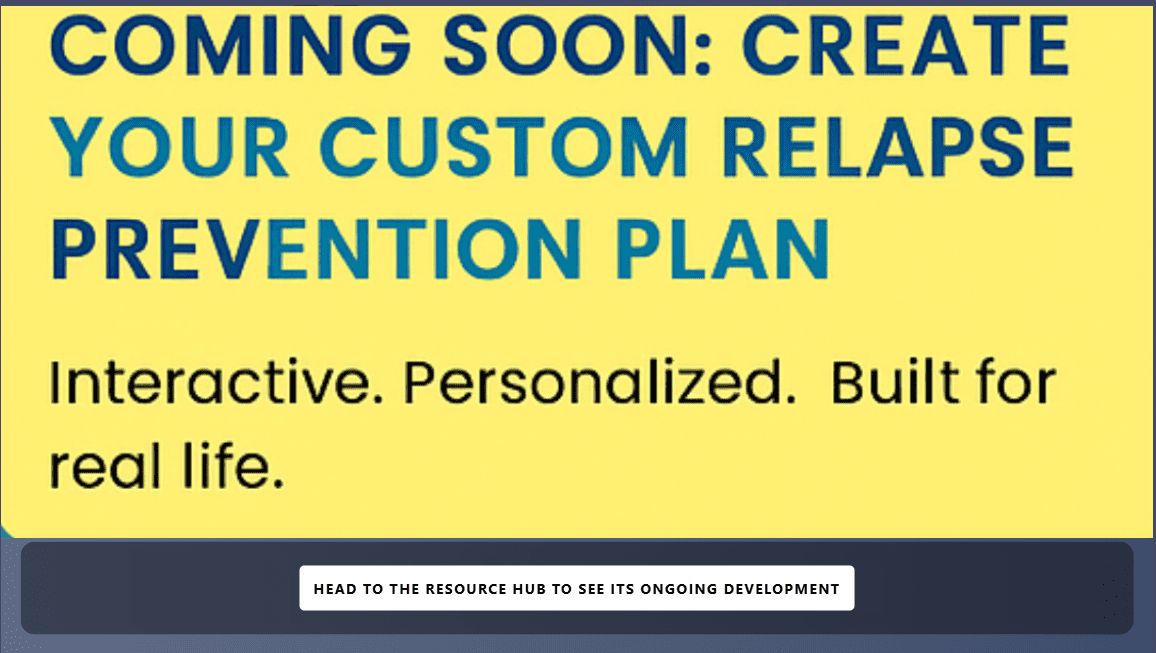 COMING SOON: CREATE YOUR CUSTOM RELAPSE PREVENTION PLAN

Interactive. Personalized. Built for real life.

HEAD TO THE RESOURCE HUB TO SEE ITS ONGOING DEVELOPMENT